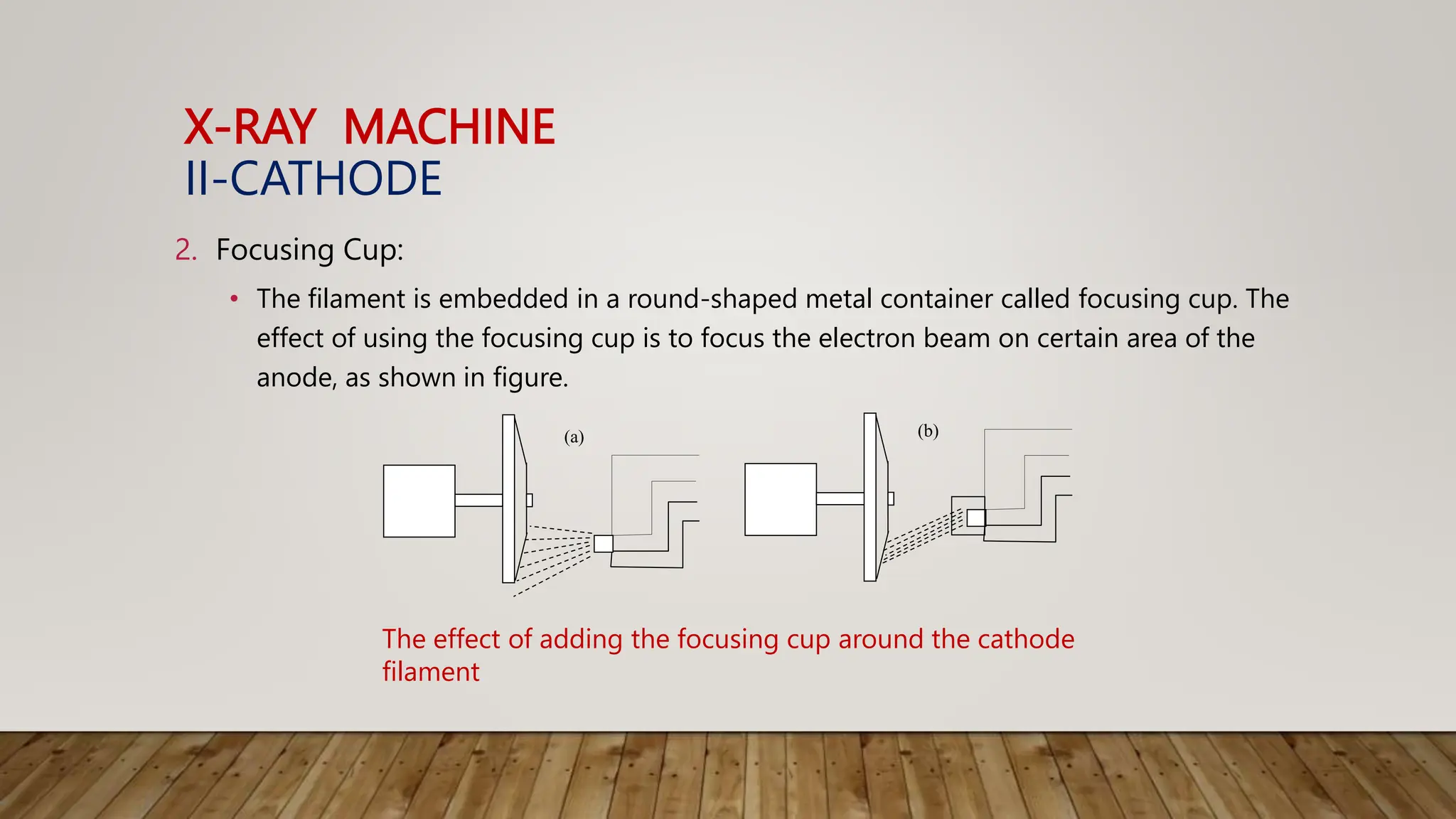 X-RAY MACHINE
II-CATHODE

2. Focusing Cup:

• The filament is embedded in a round-shaped metal container called focusing cup. The effect of using the focusing cup is to focus the electron beam on certain area of the anode, as shown in figure.

(a)

(b)

The effect of adding the focusing cup around the cathode filament